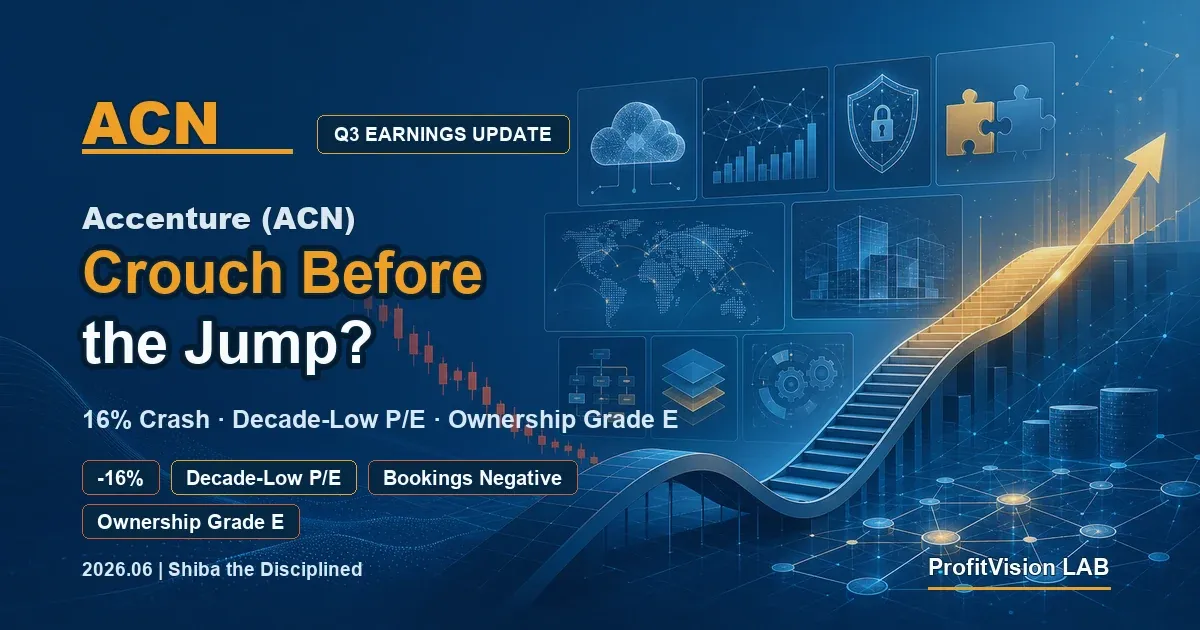 ACN

Q3 EARNINGS UPDATE

Accenture (ACN)

Crouch Before the Jump?

16% Crash · Decade-Low P/E · Ownership Grade E

-16%

Decade-Low P/E

Bookings Negative

Ownership Grade E

2026.06 | Shiba the Disciplined

ProfitVision LAB